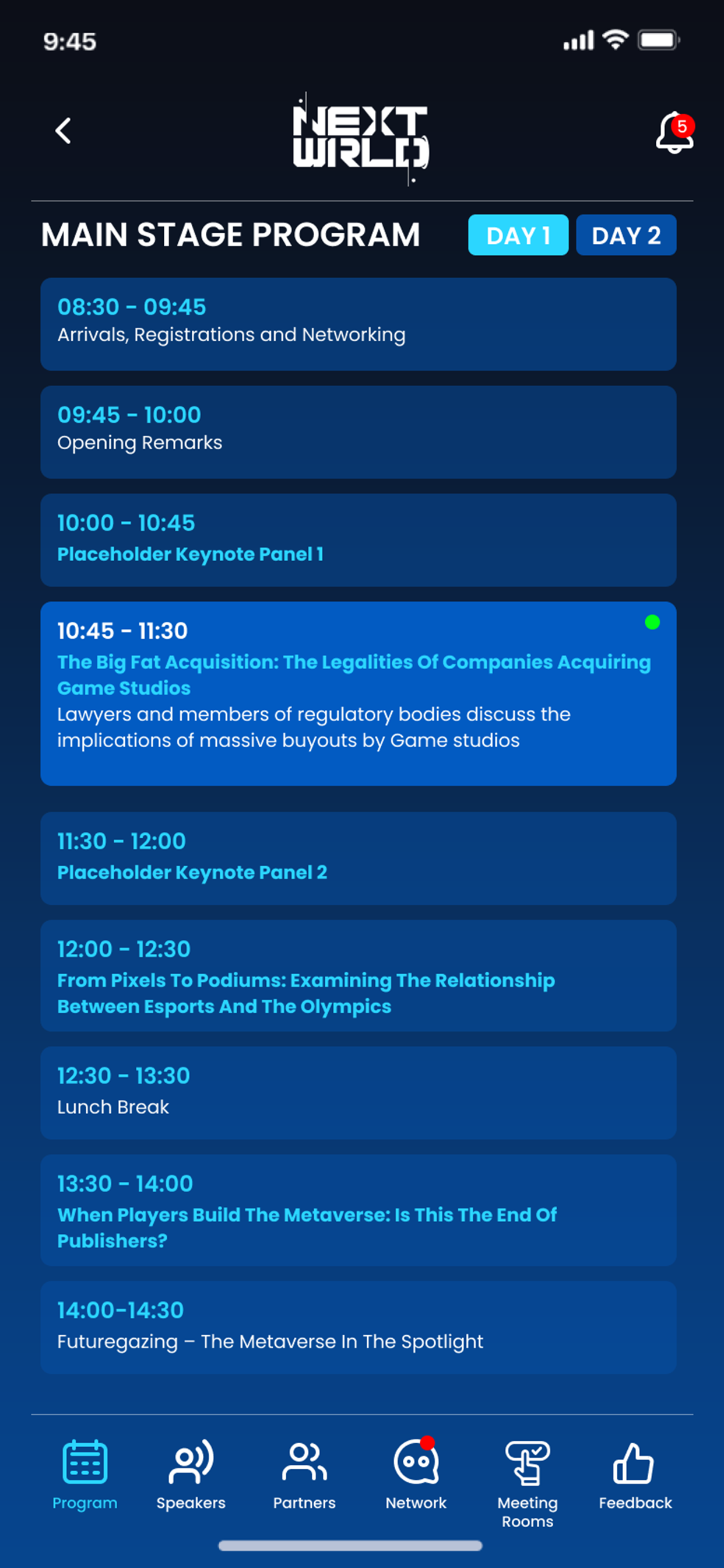 9:45

NEXT WRLD

5

MAIN STAGE PROGRAM

DAY 1

DAY 2

08:30 - 09:45
Arrivals, Registrations and Networking

09:45 - 10:00
Opening Remarks

10:00 - 10:45
Placeholder Keynote Panel 1

10:45 - 11:30
The Big Fat Acquisition: The Legalities Of Companies Acquiring Game Studios
Lawyers and members of regulatory bodies discuss the implications of massive buyouts by Game studios

11:30 - 12:00
Placeholder Keynote Panel 2

12:00 - 12:30
From Pixels To Podiums: Examining The Relationship Between Esports And The Olympics

12:30 - 13:30
Lunch Break

13:30 - 14:00
When Players Build The Metaverse: Is This The End Of Publishers?

14:00-14:30
Futuregazing – The Metaverse In The Spotlight

Program

Speakers

Partners

Network

Meeting Rooms

Feedback